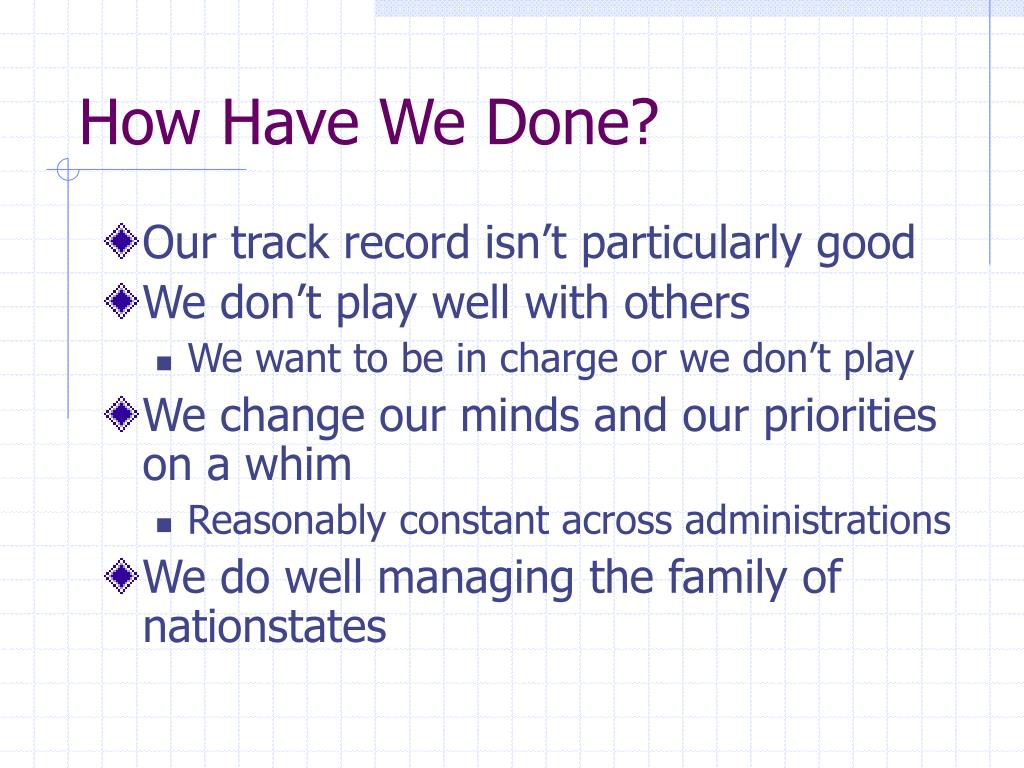 How Have We Done?

Our track record isn’t particularly good

We don’t play well with others

We want to be in charge or we don’t play

We change our minds and our priorities on a whim

Reasonably constant across administrations

We do well managing the family of nationstates